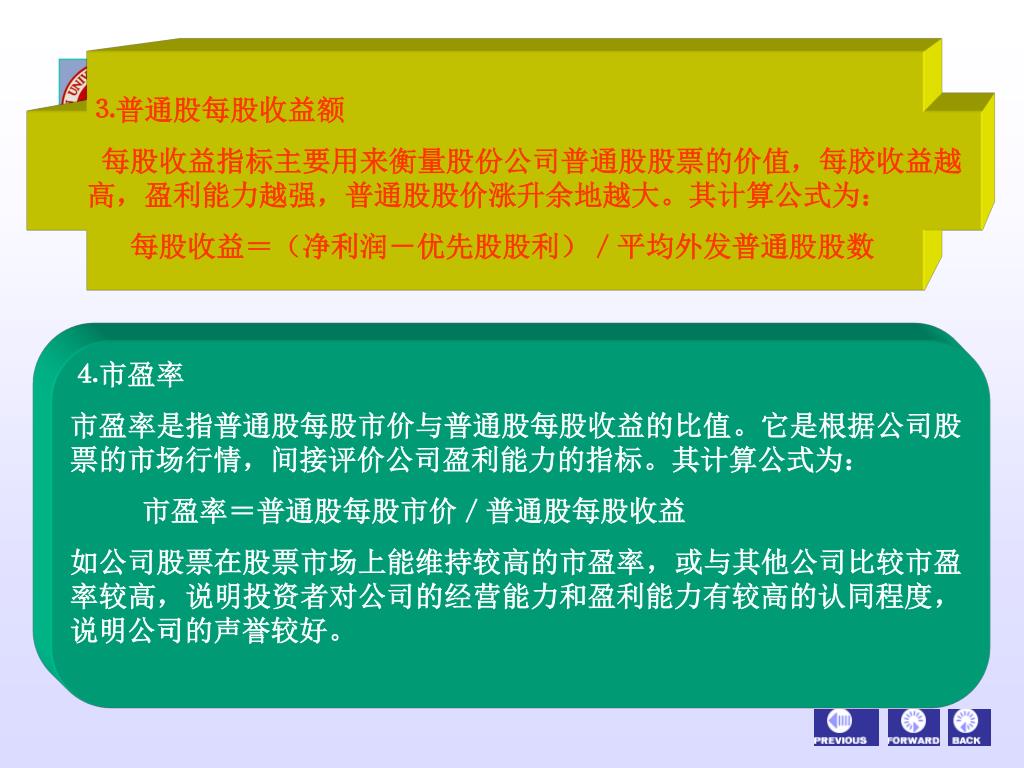 3.普通股每股收益额

每股收益指标主要用来衡量股份公司普通股股票的价值，每胶收益越高，盈利能力越强，普通股股价涨升余地越大。其计算公式为：

每股收益＝（净利润－优先股股利）／平均外发普通股股数

4.市盈率

市盈率是指普通股每股市价与普通股每股收益的比值。它是根据公司股票的市场行情，间接评价公司盈利能力的指标。其计算公式为：

市盈率＝普通股每股市价／普通股每股收益

如公司股票在股票市场上能维持较高的市盈率，或与其他公司比较市盈率较高，说明投资者对公司的经营能力和盈利能力有较高的认同程度，说明公司的声誉较好。

PREVIOUS FORWARD BACK